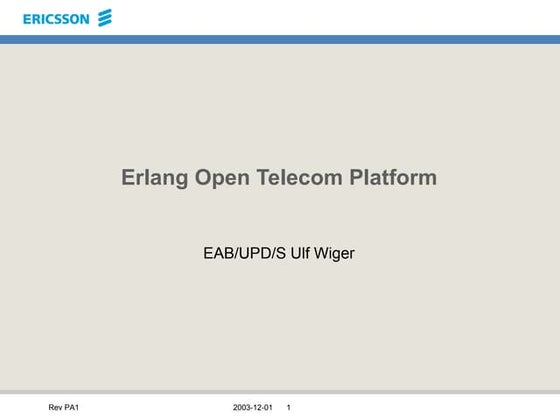 ERICSSON

Erlang Open Telecom Platform

EAB/UPD/S Ulf Wiger

Rev PA1

2003-12-01 1